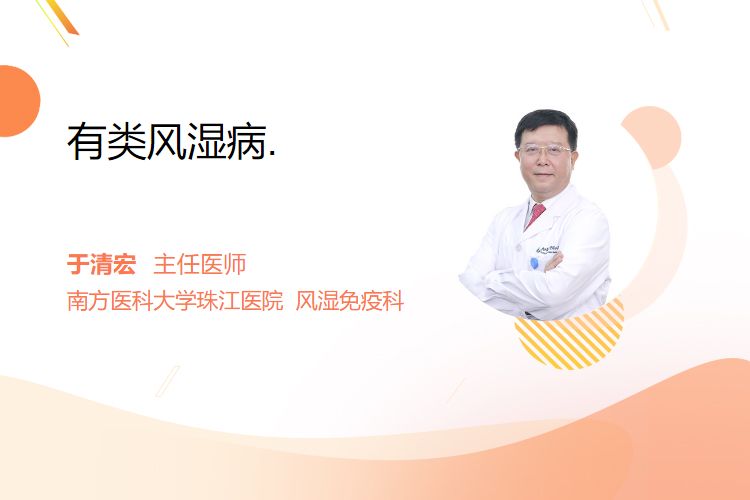 有类风湿病.

于清宏 主任医师
南方医科大学珠江医院 风湿免疫科